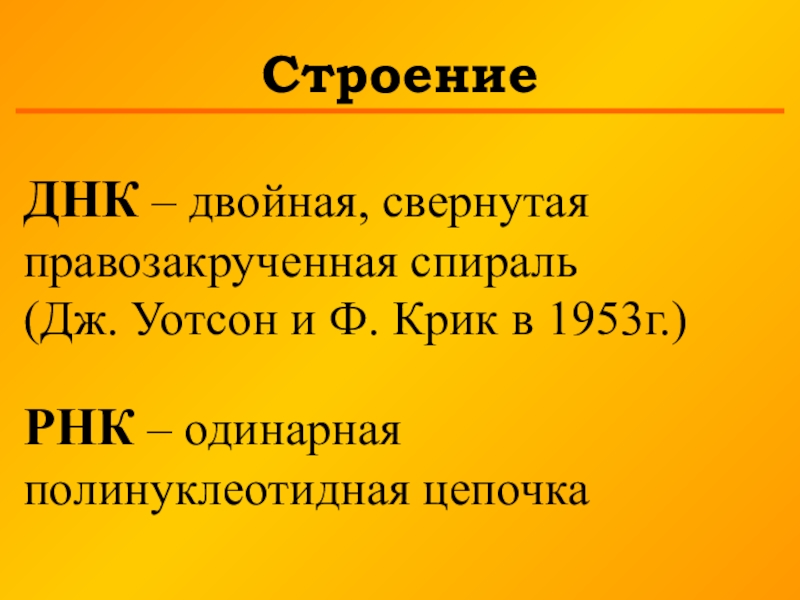 Строение

ДНК – двойная, свернутая правозакрученная спираль (Дж. Уотсон и Ф. Крик в 1953г.)

РНК – одинарная полинуклеотидная цепочка